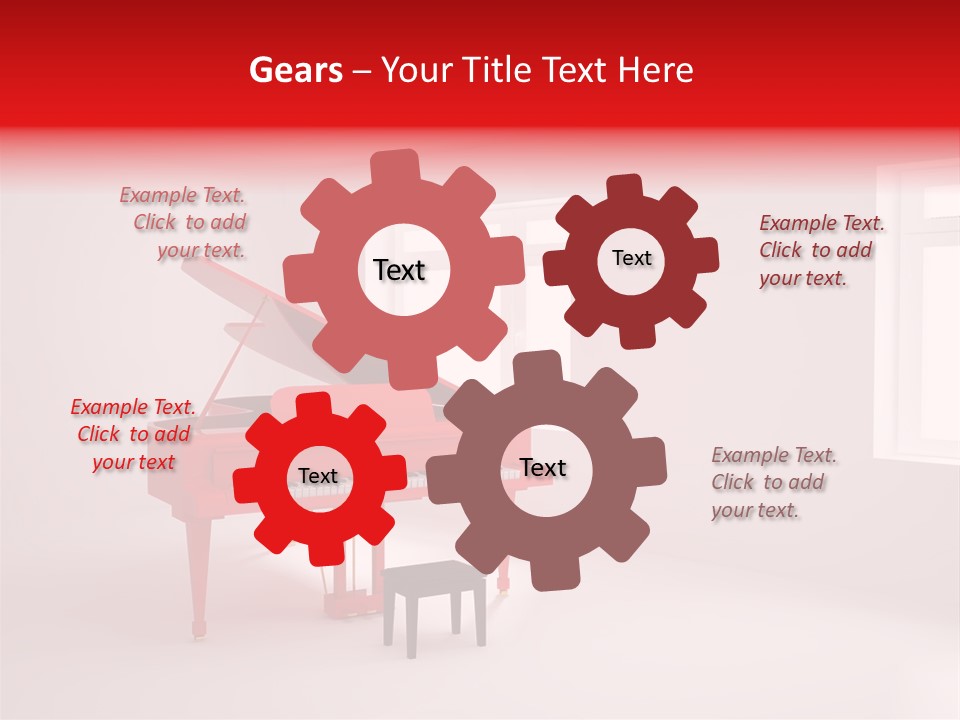 Gears – Your Title Text Here

Example Text. Click to add your text.

Text

Text

Example Text. Click to add your text.

Example Text. Click to add your text

Text

Text

Example Text. Click to add your text.